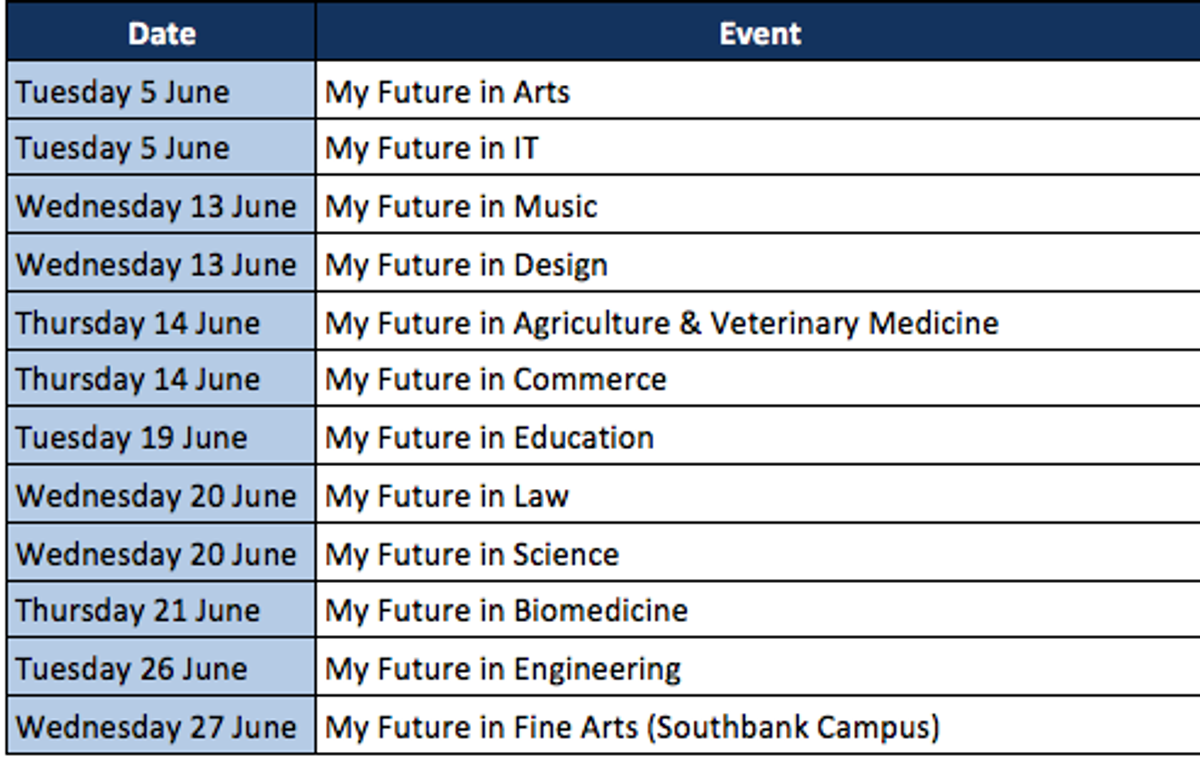 | Date | Event |
|---|---|
| Tuesday 5 June | My Future in Arts |
| Tuesday 5 June | My Future in IT |
| Wednesday 13 June | My Future in Music |
| Wednesday 13 June | My Future in Design |
| Thursday 14 June | My Future in Agriculture & Veterinary Medicine |
| Thursday 14 June | My Future in Commerce |
| Tuesday 19 June | My Future in Education |
| Wednesday 20 June | My Future in Law |
| Wednesday 20 June | My Future in Science |
| Thursday 21 June | My Future in Biomedicine |
| Tuesday 26 June | My Future in Engineering |
| Wednesday 27 June | My Future in Fine Arts (Southbank Campus) |